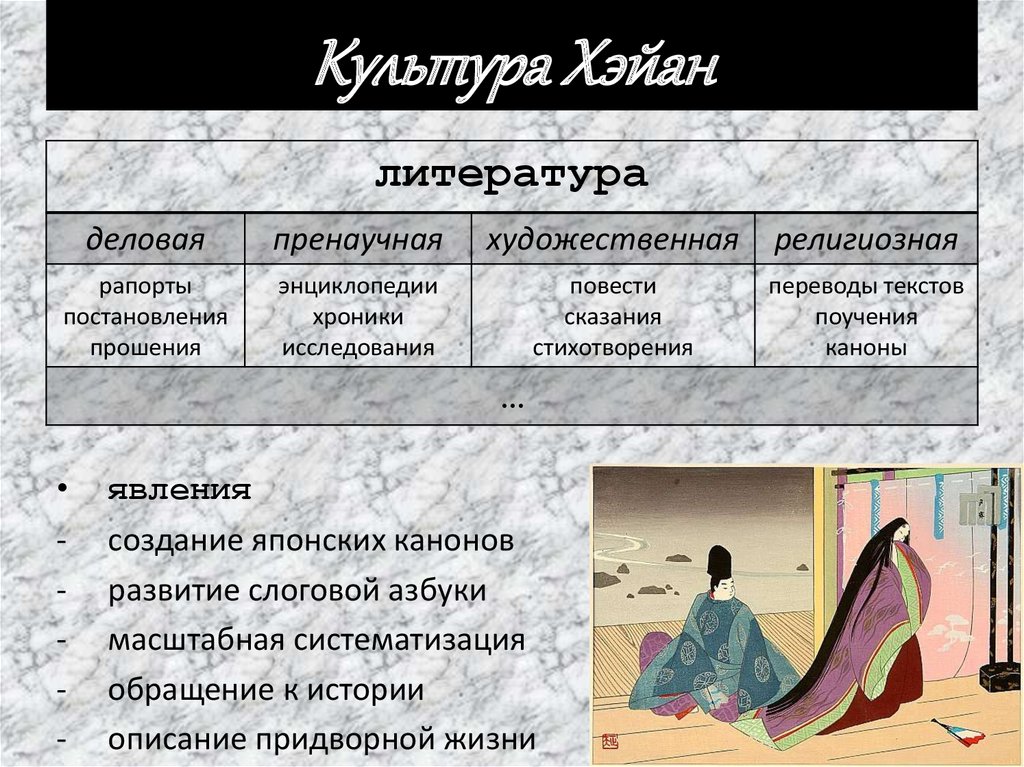 Культура Хэйан

| литература | | | |
|---|---|---|---|
| деловая | пренаучная | художественная | религиозная |
| рапорты постановления прошения | энциклопедии хроники исследования | повести сказания стихотворения | переводы текстов поучения каноны |
| … | | | |

• явления
- создание японских канонов
- развитие слоговой азбуки
- масштабная систематизация
- обращение к истории
- описание придворной жизни